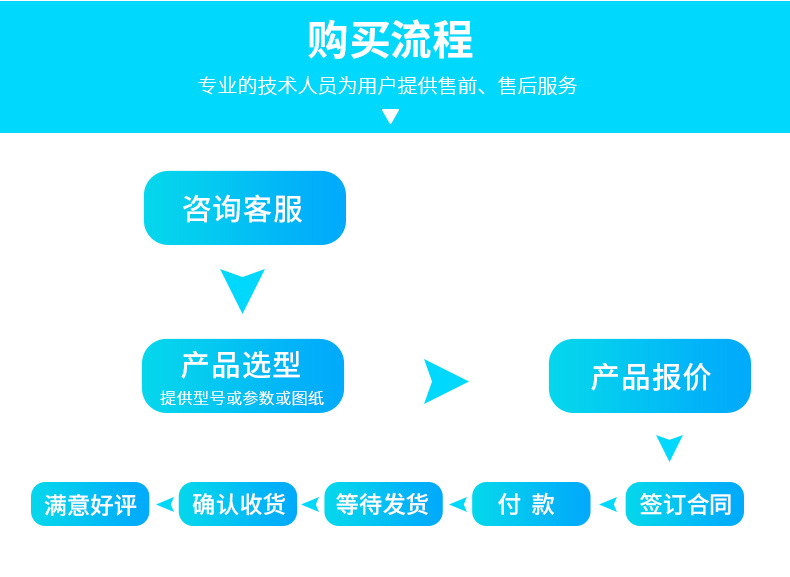 购买流程

专业的技术人员为用户提供售前、售后服务

咨询客服

产品选型
提供型号或参数或图纸

产品报价

签订合同

付 款

等待发货

确认收货

满意好评